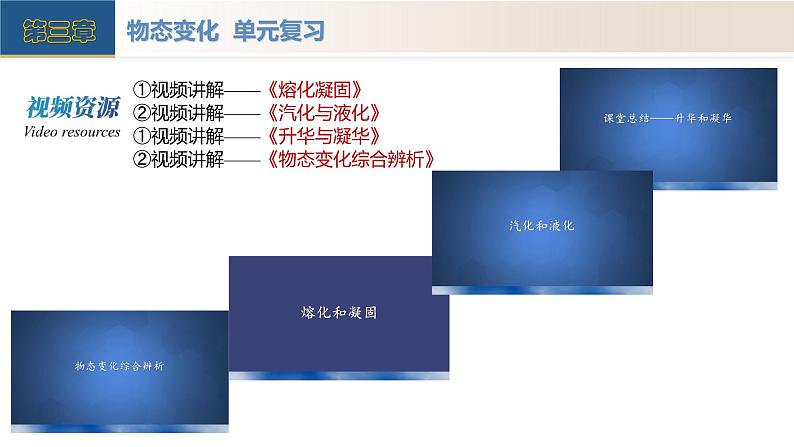 第三章 物态变化 单元复习

视频资源
Video resources

①视频讲解——《熔化凝固》
②视频讲解——《汽化与液化》
①视频讲解——《升华与凝华》
②视频讲解——《物态变化综合辨析》

课堂总结——升华和凝华

汽化和液化

熔化和凝固

物态变化综合辨析